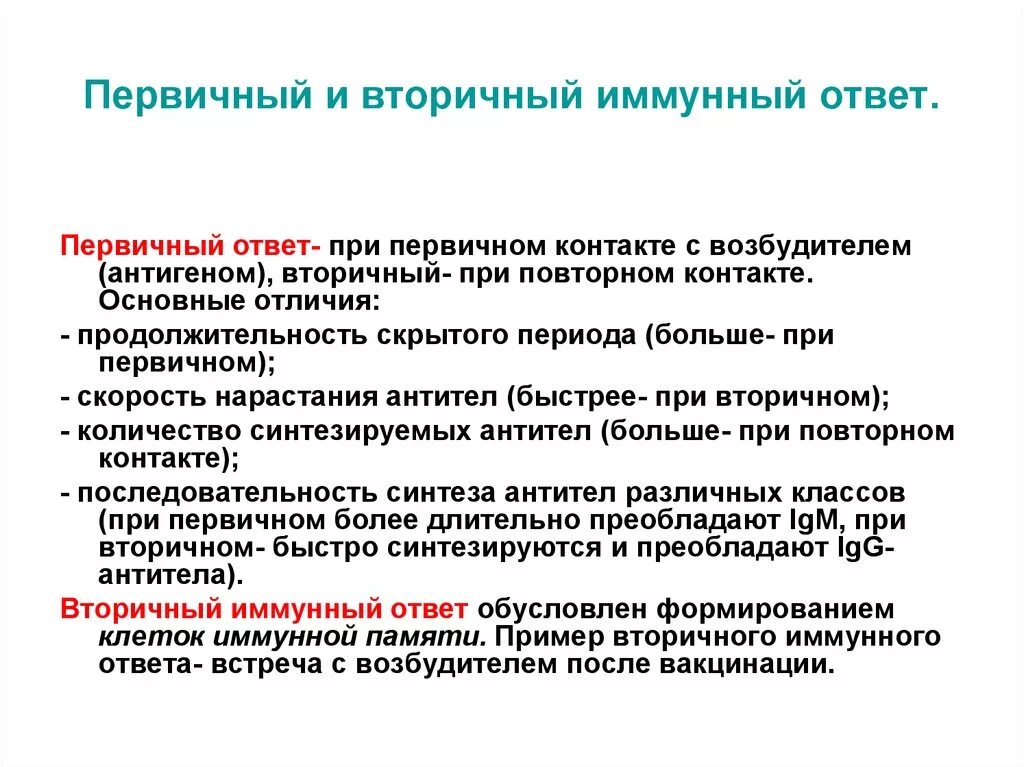 Первичный и вторичный иммунный ответ.

Первичный ответ- при первичном контакте с возбудителем (антигеном), вторичный- при повторном контакте. Основные отличия:

- продолжительность скрытого периода (больше- при первичном);

- скорость нарастания антител (быстрее- при вторичном);

- количество синтезируемых антител (больше- при повторном контакте);

- последовательность синтеза антител различных классов (при первичном более длительно преобладают IgM, при вторичном- быстро синтезируются и преобладают IgG-антитела).

Вторичный иммунный ответ обусловлен формированием клеток иммунной памяти. Пример вторичного иммунного ответа- встреча с возбудителем после вакцинации.